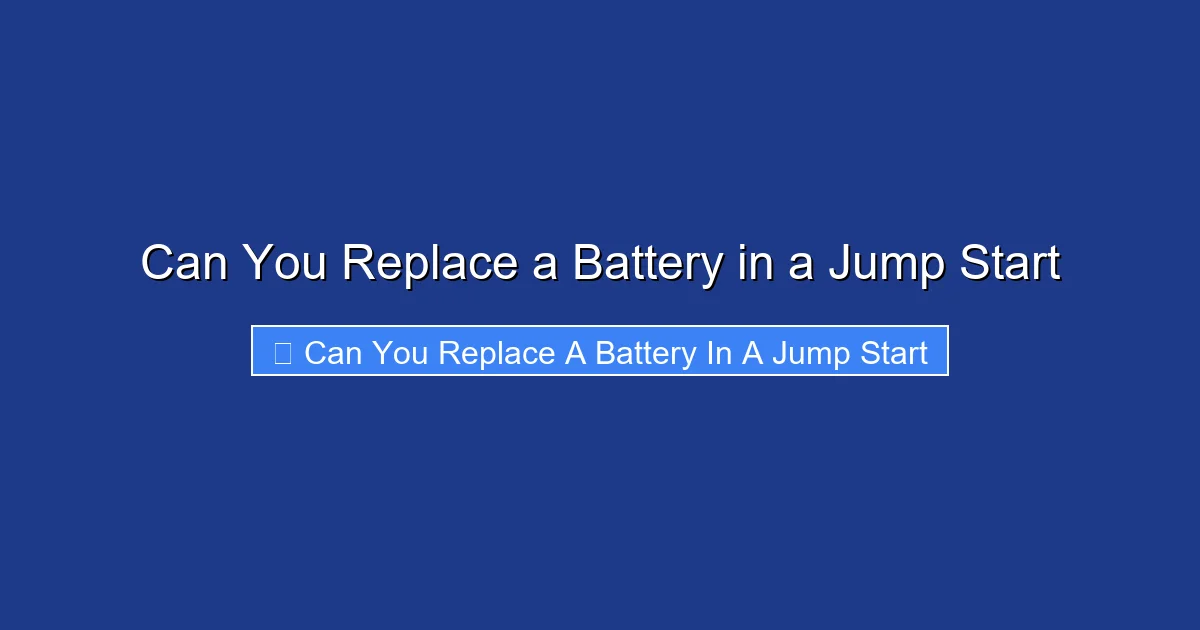 Can You Replace a Battery in a Jump Start

Can You Replace A Battery In A Jump Start